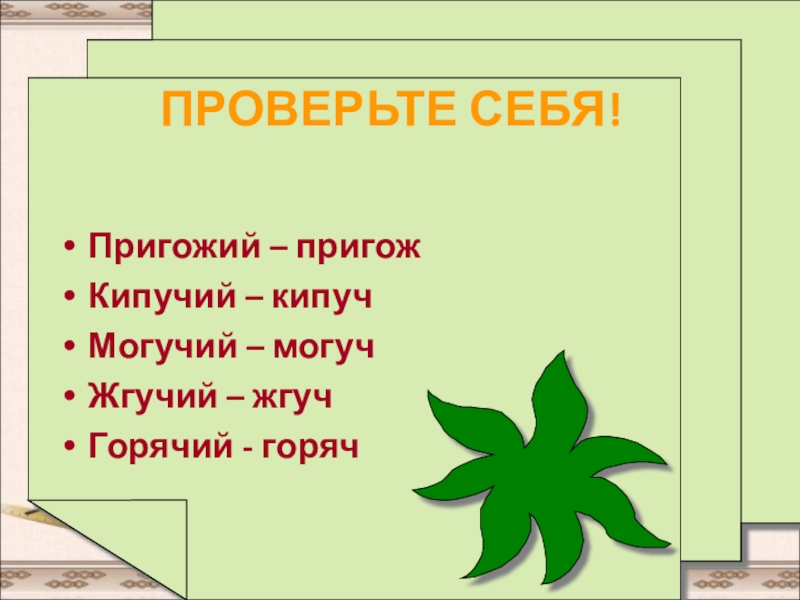 ПРОВЕРЬТЕ СЕБЯ!

• Пригожий – пригож
• Кипучий – кипуч
• Могучий – могуч
• Жгучий – жгуч
• Горячий - горяч